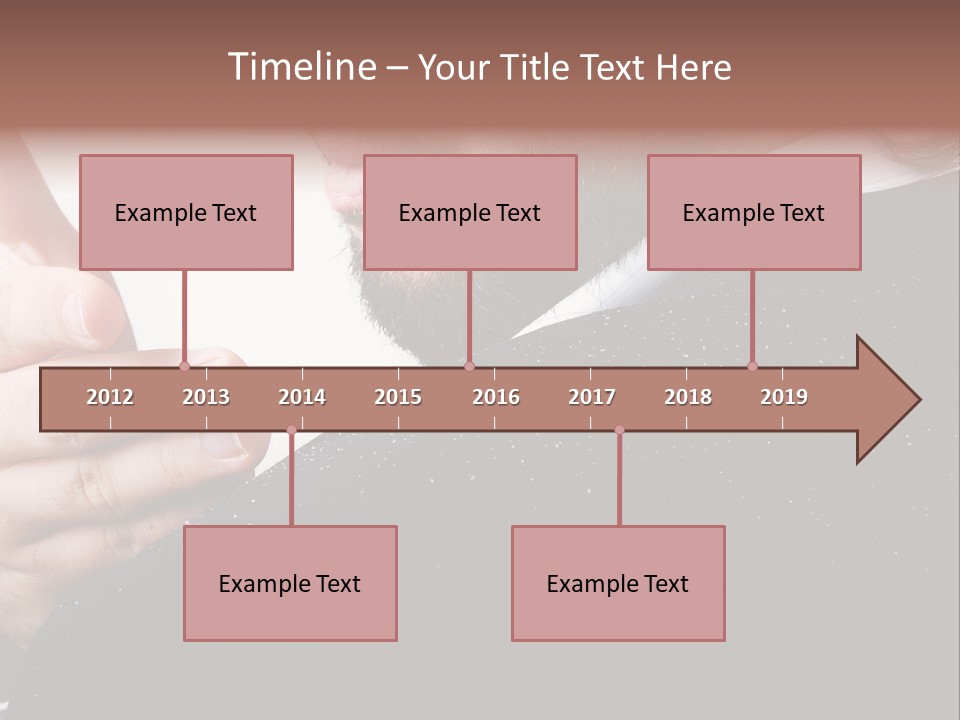 Timeline – Your Title Text Here

Example Text

Example Text

Example Text

2012 2013 2014 2015 2016 2017 2018 2019

Example Text

Example Text